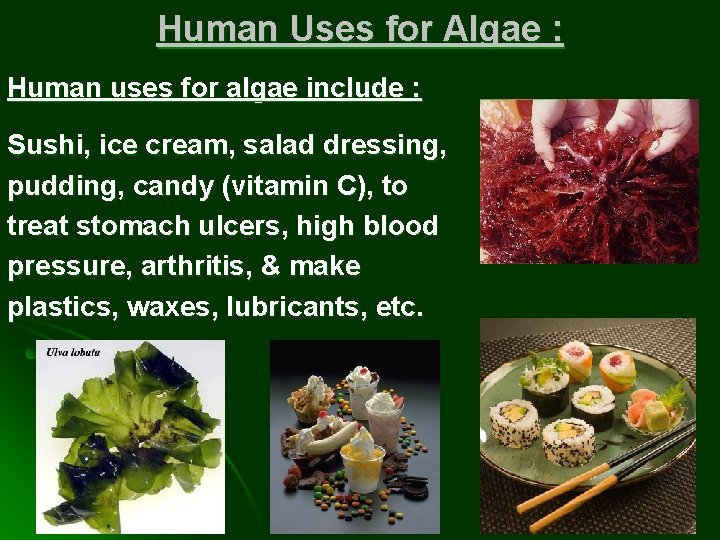 Human Uses for Algae :

Human uses for algae include :

Sushi, ice cream, salad dressing, pudding, candy (vitamin C), to treat stomach ulcers, high blood pressure, arthritis, & make plastics, waxes, lubricants, etc.

Ulva lobata